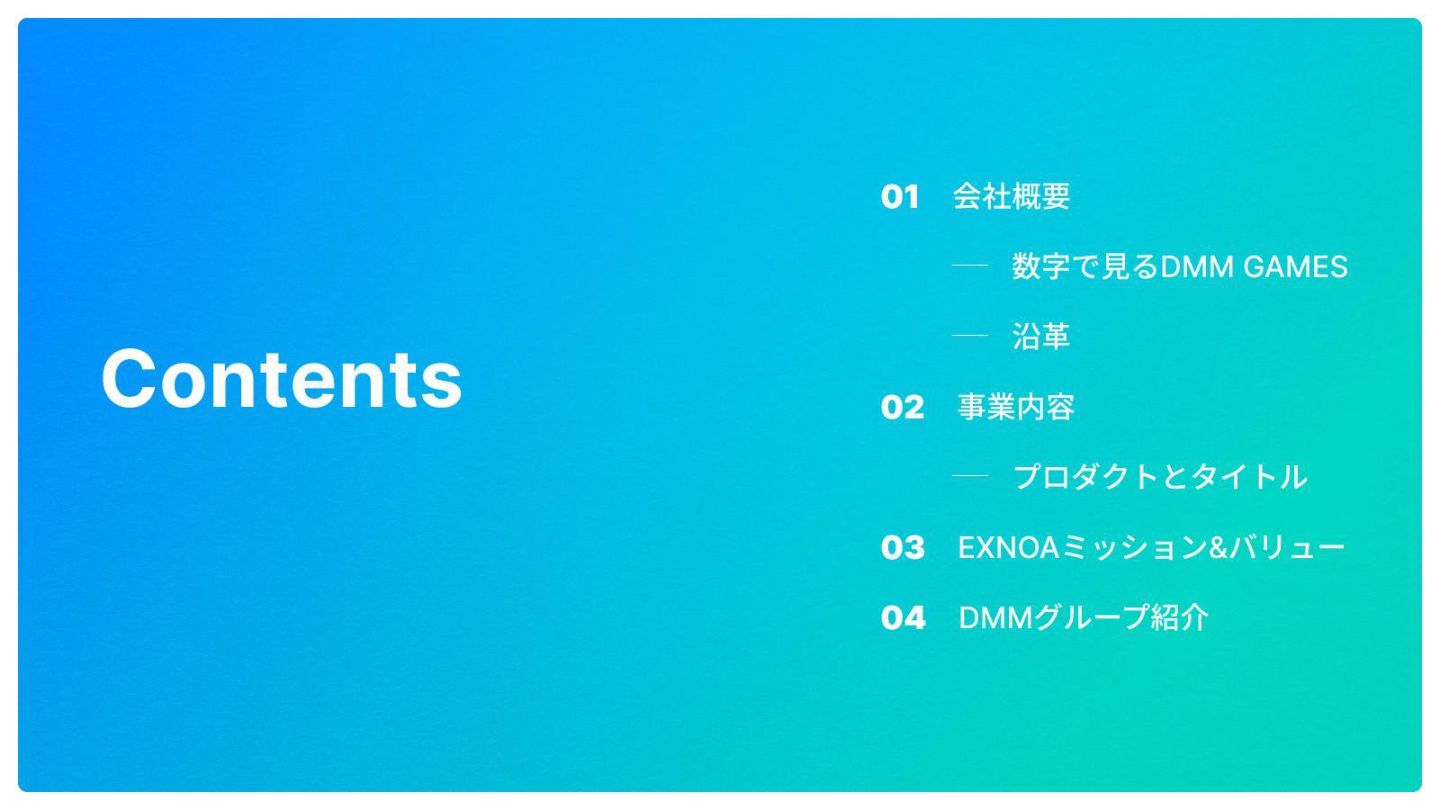 Contents

01 会社概要

— 数字で見るDMM GAMES

— 沿革

02 事業内容

— プロダクトとタイトル

03 EXNOAミッション&バリュー

04 DMMグループ紹介